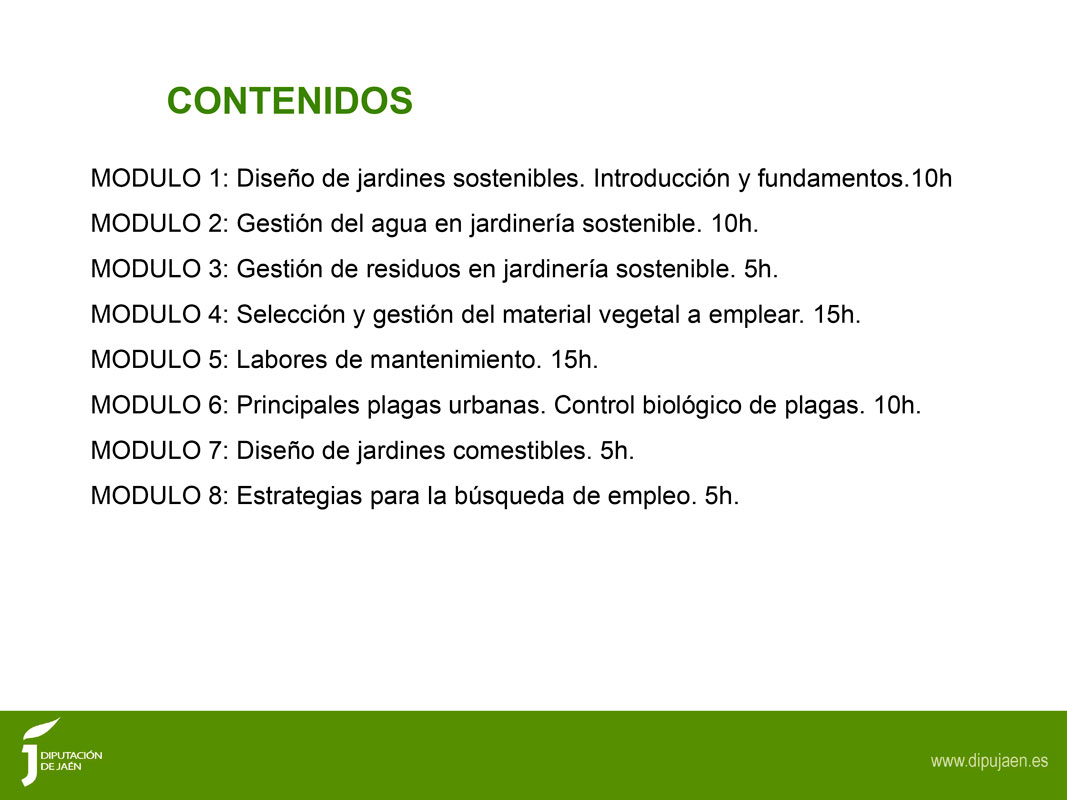 CONTENIDOS

MODULO 1: Diseño de jardines sostenibles. Introducción y fundamentos.10h

MODULO 2: Gestión del agua en jardinería sostenible. 10h.

MODULO 3: Gestión de residuos en jardinería sostenible. 5h.

MODULO 4: Selección y gestión del material vegetal a emplear. 15h.

MODULO 5: Labores de mantenimiento. 15h.

MODULO 6: Principales plagas urbanas. Control biológico de plagas. 10h.

MODULO 7: Diseño de jardines comestibles. 5h.

MODULO 8: Estrategias para la búsqueda de empleo. 5h.

DIPUTACIÓN DE JAÉN

www.dipujaen.es